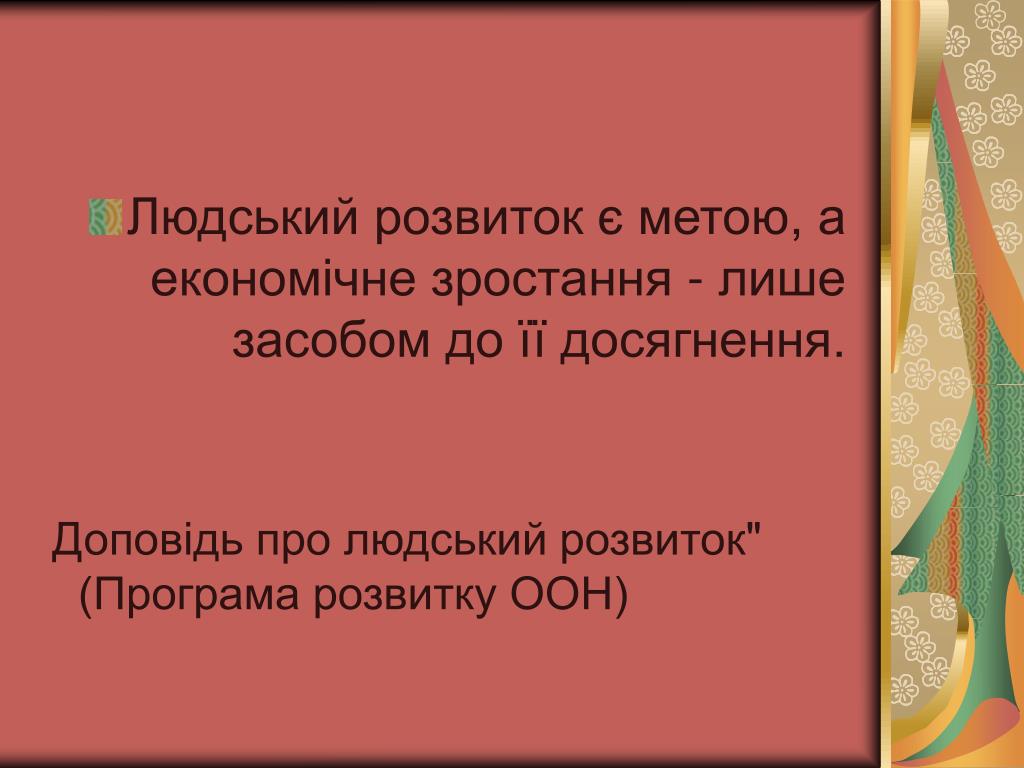 Людський розвиток є метою, а економічне зростання - лише засобом до її досягнення.

Доповідь про людський розвиток" (Програма розвитку ООН)